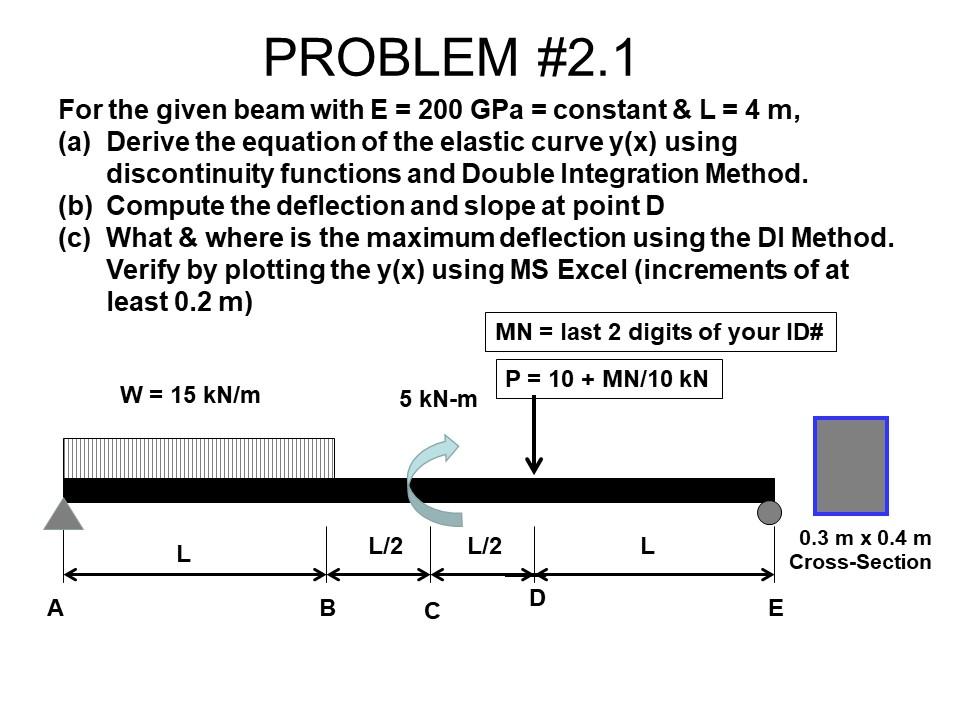 PROBLEM #2.1

For the given beam with E = 200 GPa = constant & L = 4 m,
(a) Derive the equation of the elastic curve y(x) using discontinuity functions and Double Integration Method.
(b) Compute the deflection and slope at point D
(c) What & where is the maximum deflection using the DI Method. Verify by plotting the y(x) using MS Excel (increments of at least 0.2 m)

MN = last 2 digits of your ID#

P = 10 + MN/10 kN

W = 15 kN/m

5 kN-m

L

L/2

L/2

L

0.3 m x 0.4 m
Cross-Section

A

B

C

D

E